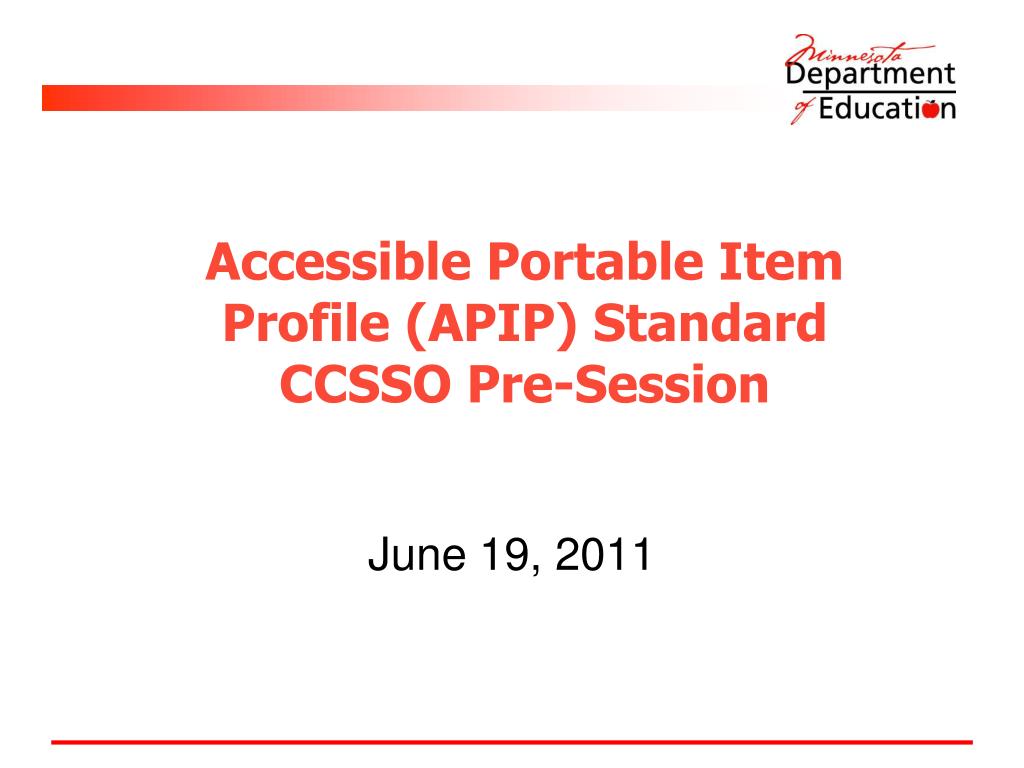 Minnesota Department of Education

Accessible Portable Item Profile (APIP) Standard CCSSO Pre-Session

June 19, 2011